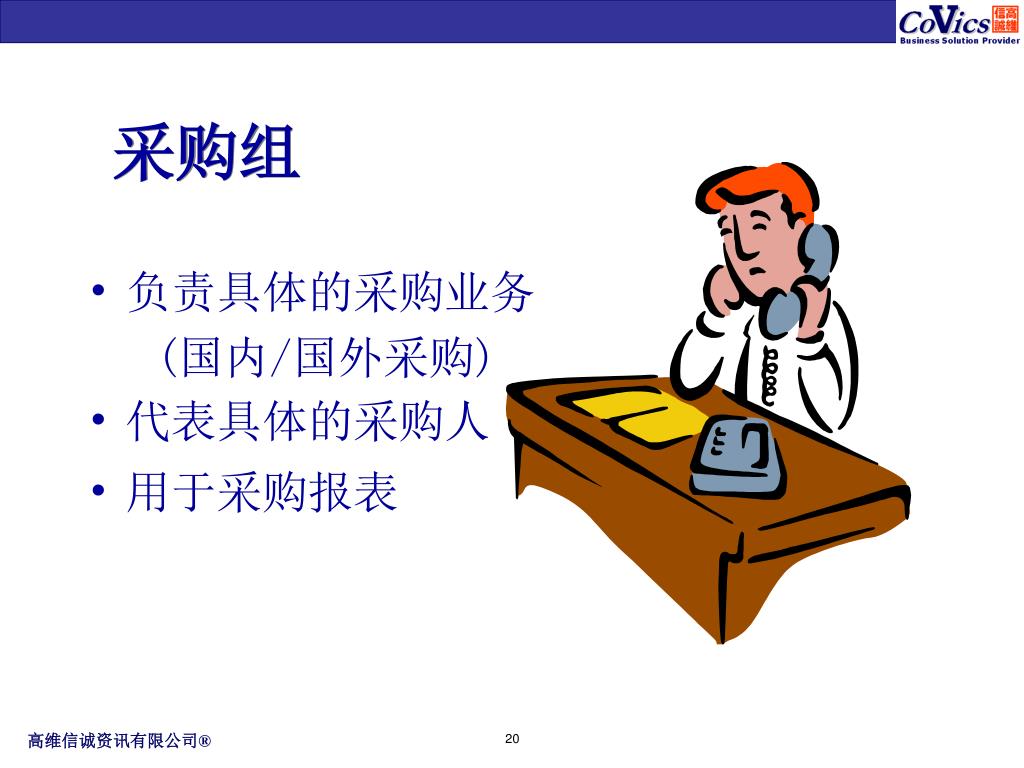 CoVics 信高誠維
Business Solution Provider

采购组

• 负责具体的采购业务（国内/国外采购）
• 代表具体的采购人
• 用于采购报表

高维信诚资讯有限公司®

20